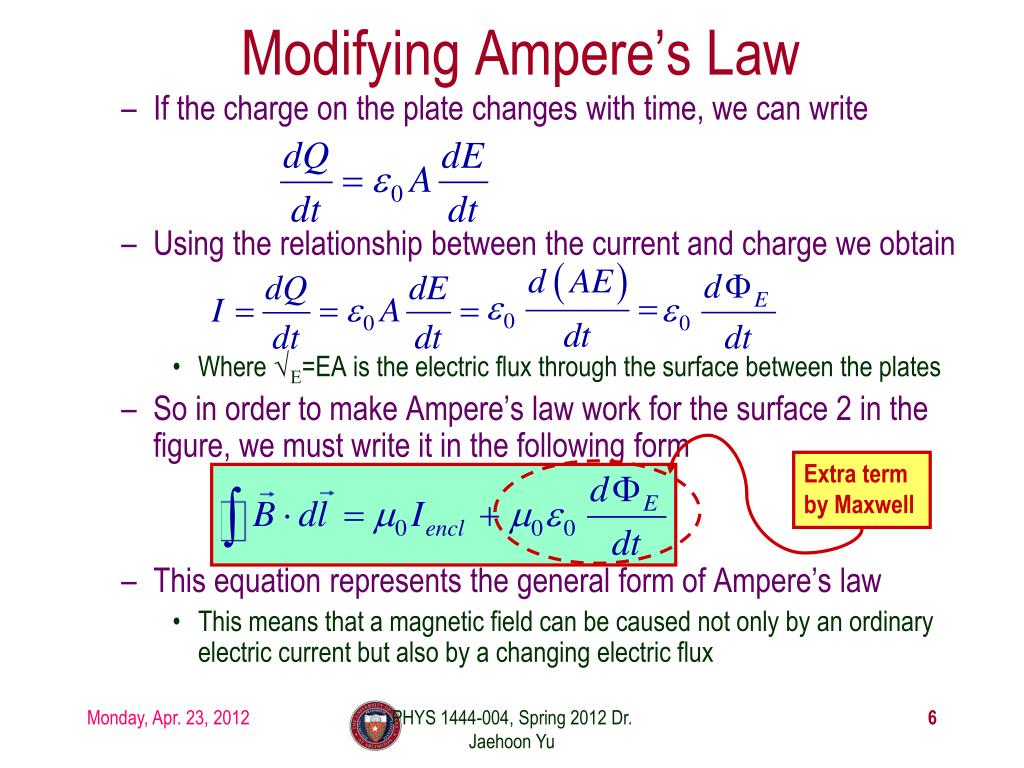 Modifying Ampere's Law

– If the charge on the plate changes with time, we can write

$\frac{dQ}{dt} = \varepsilon_0 A \frac{dE}{dt}$

– Using the relationship between the current and charge we obtain

$I = \frac{dQ}{dt} = \varepsilon_0 A \frac{dE}{dt} = \varepsilon_0 \frac{d(AE)}{dt} = \varepsilon_0 \frac{d\Phi_E}{dt}$

• Where $\surd_E$=EA is the electric flux through the surface between the plates

– So in order to make Ampere's law work for the surface 2 in the figure, we must write it in the following form

$\oint \vec{B} \cdot d\vec{l} = \mu_0 I_{encl} + \mu_0 \varepsilon_0 \frac{d\Phi_E}{dt}$

Extra term by Maxwell

– This equation represents the general form of Ampere's law

• This means that a magnetic field can be caused not only by an ordinary electric current but also by a changing electric flux

Monday, Apr. 23, 2012

PHYS 1444-004, Spring 2012 Dr. Jaehoon Yu

6